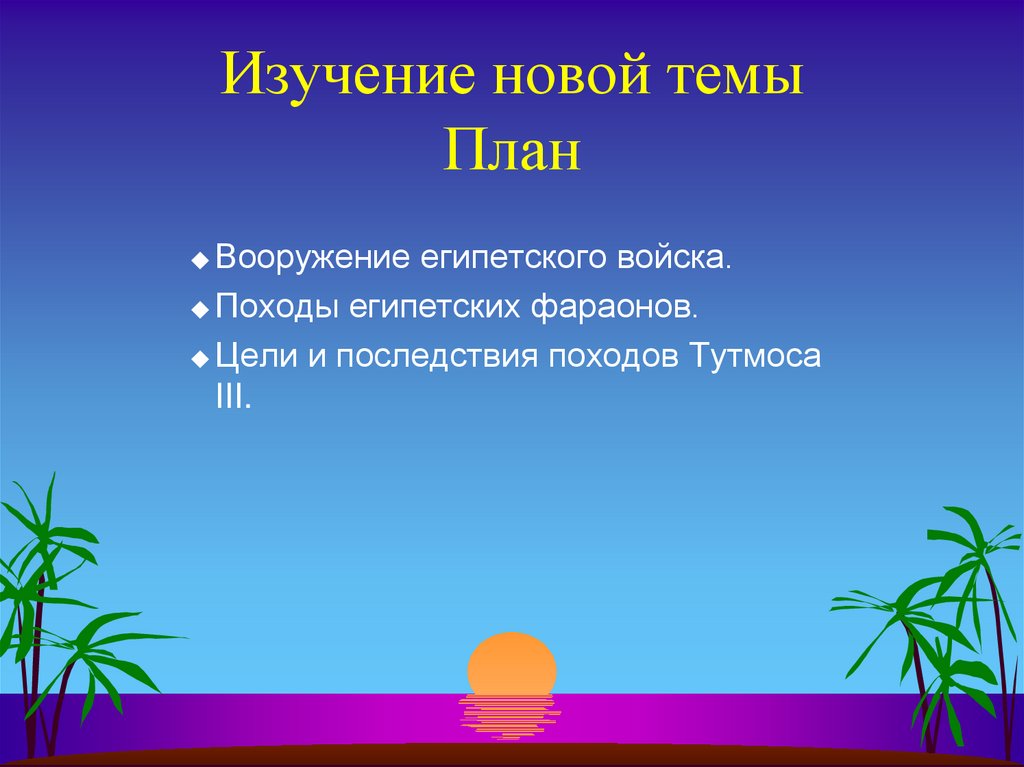 Изучение новой темы
План

Вооружение египетского войска.
Походы египетских фараонов.
Цели и последствия походов Тутмоса III.